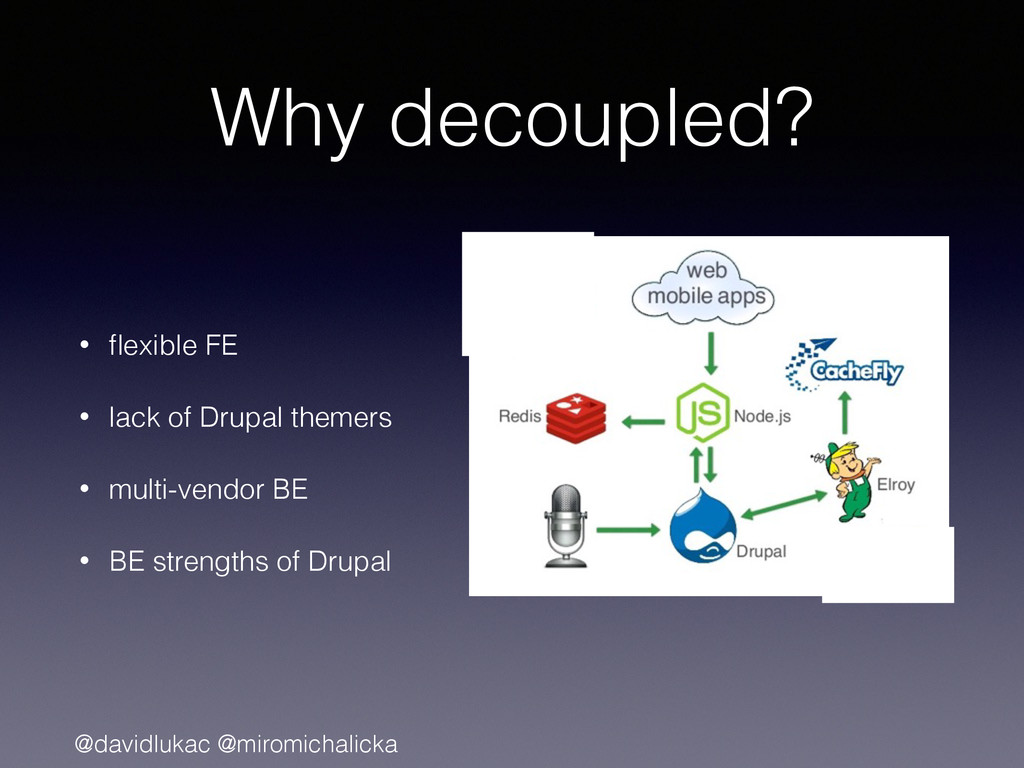 Why decoupled?

• flexible FE

• lack of Drupal themers

• multi-vendor BE

• BE strengths of Drupal

web
mobile apps

CacheFly

Redis

JS

Node.js

Elroy

Drupal

@davidlukac @miromichalicka